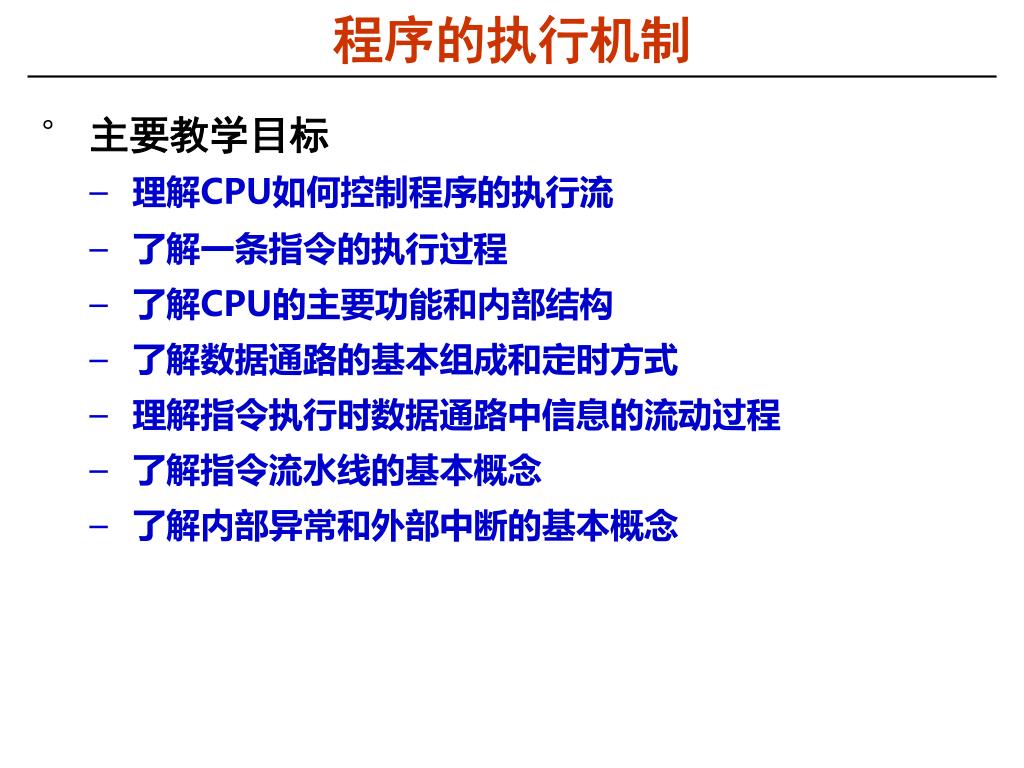 程序的执行机制

° 主要教学目标

– 理解CPU如何控制程序的执行流

– 了解一条指令的执行过程

– 了解CPU的主要功能和内部结构

– 了解数据通路的基本组成和定时方式

– 理解指令执行时数据通路中信息的流动过程

– 了解指令流水线的基本概念

– 了解内部异常和外部中断的基本概念